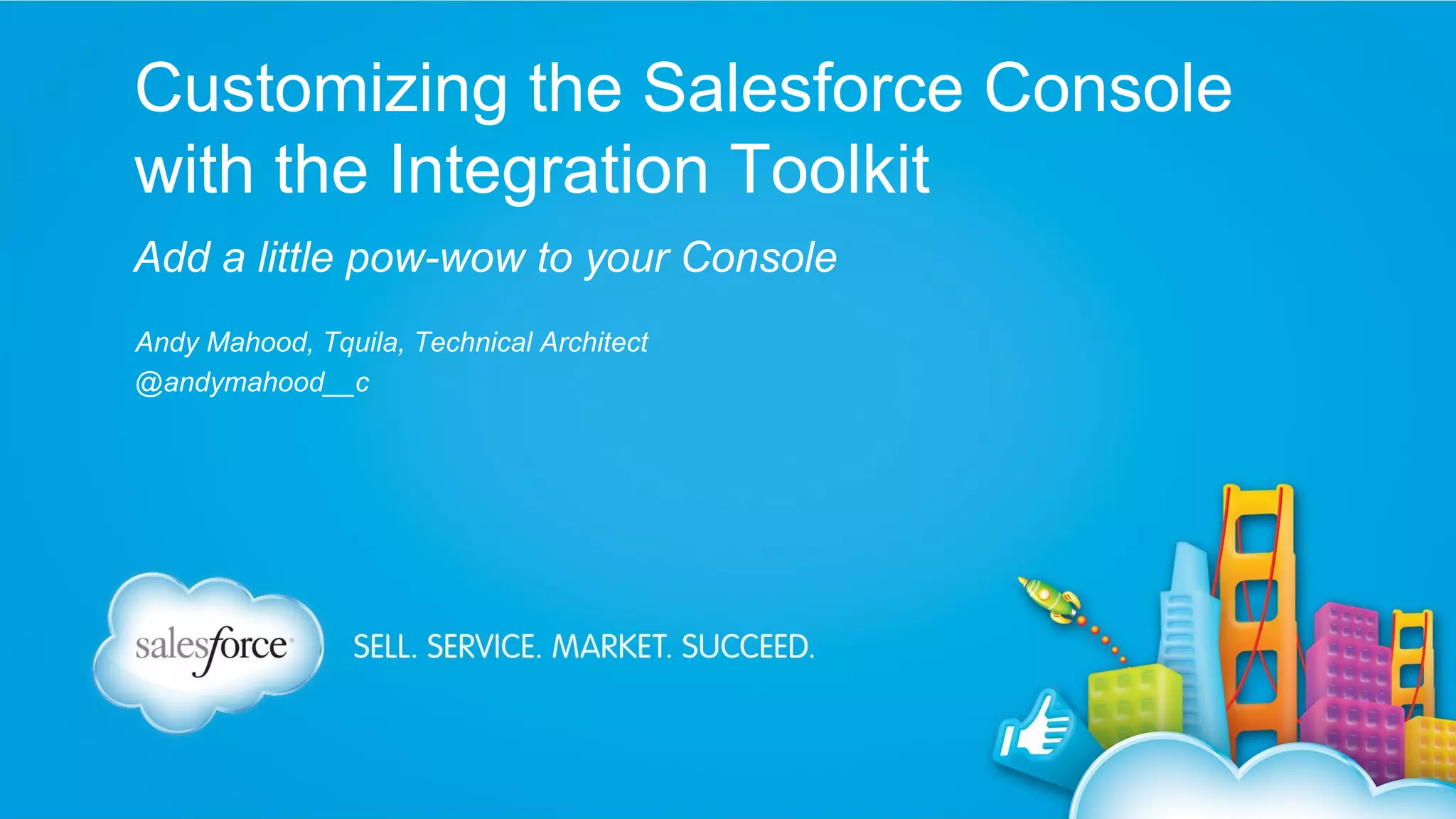 Customizing the Salesforce Console with the Integration Toolkit

Add a little pow-wow to your Console

Andy Mahood, Tquila, Technical Architect
@andymahood__c

salesforce

SELL. SERVICE. MARKET. SUCCEED.